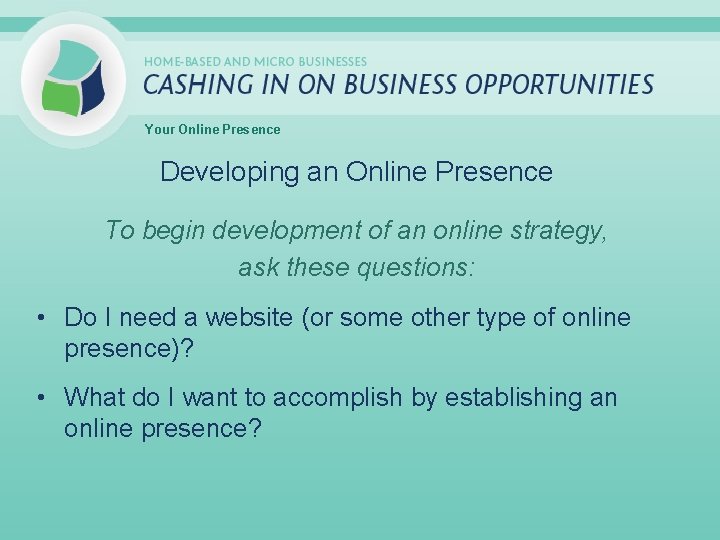 HOME-BASED AND MICRO BUSINESSES
CASHING IN ON BUSINESS OPPORTUNITIES

Your Online Presence

Developing an Online Presence

To begin development of an online strategy, ask these questions:

• Do I need a website (or some other type of online presence)?

• What do I want to accomplish by establishing an online presence?